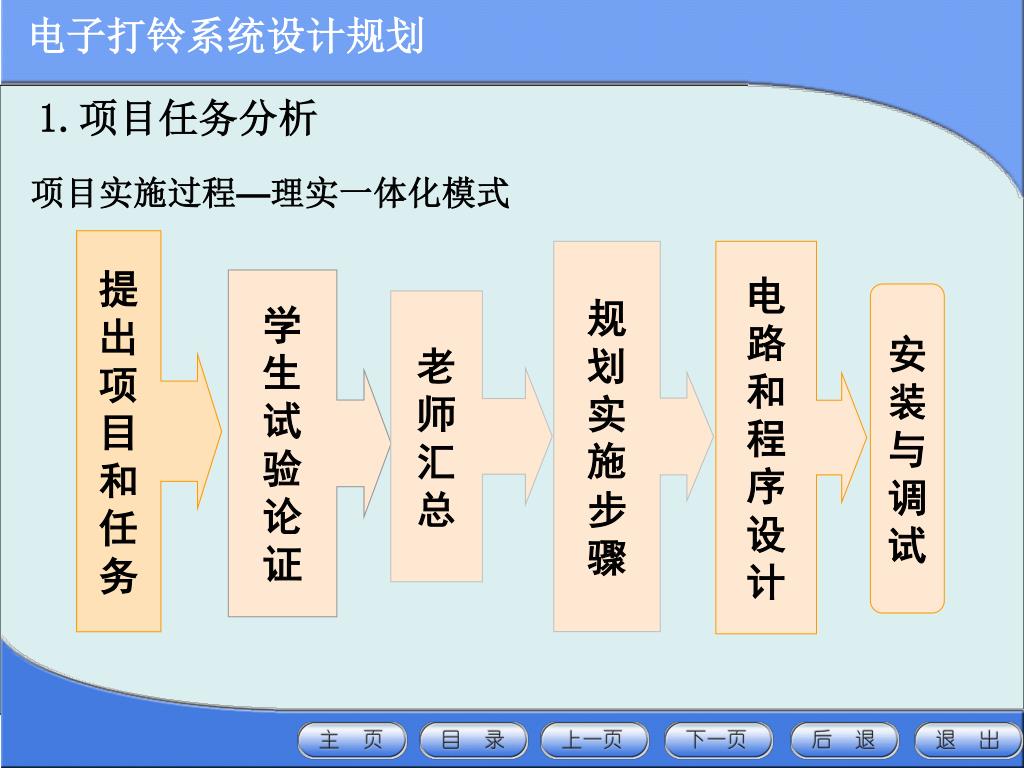 电子打铃系统设计规划

1. 项目任务分析

项目实施过程—理实一体化模式

提出项目和任务

学生试验论证

老师汇总

规划实施步骤

电路和程序设计

安装与调试

主 页　目 录　上一页　下一页　后 退　退 出